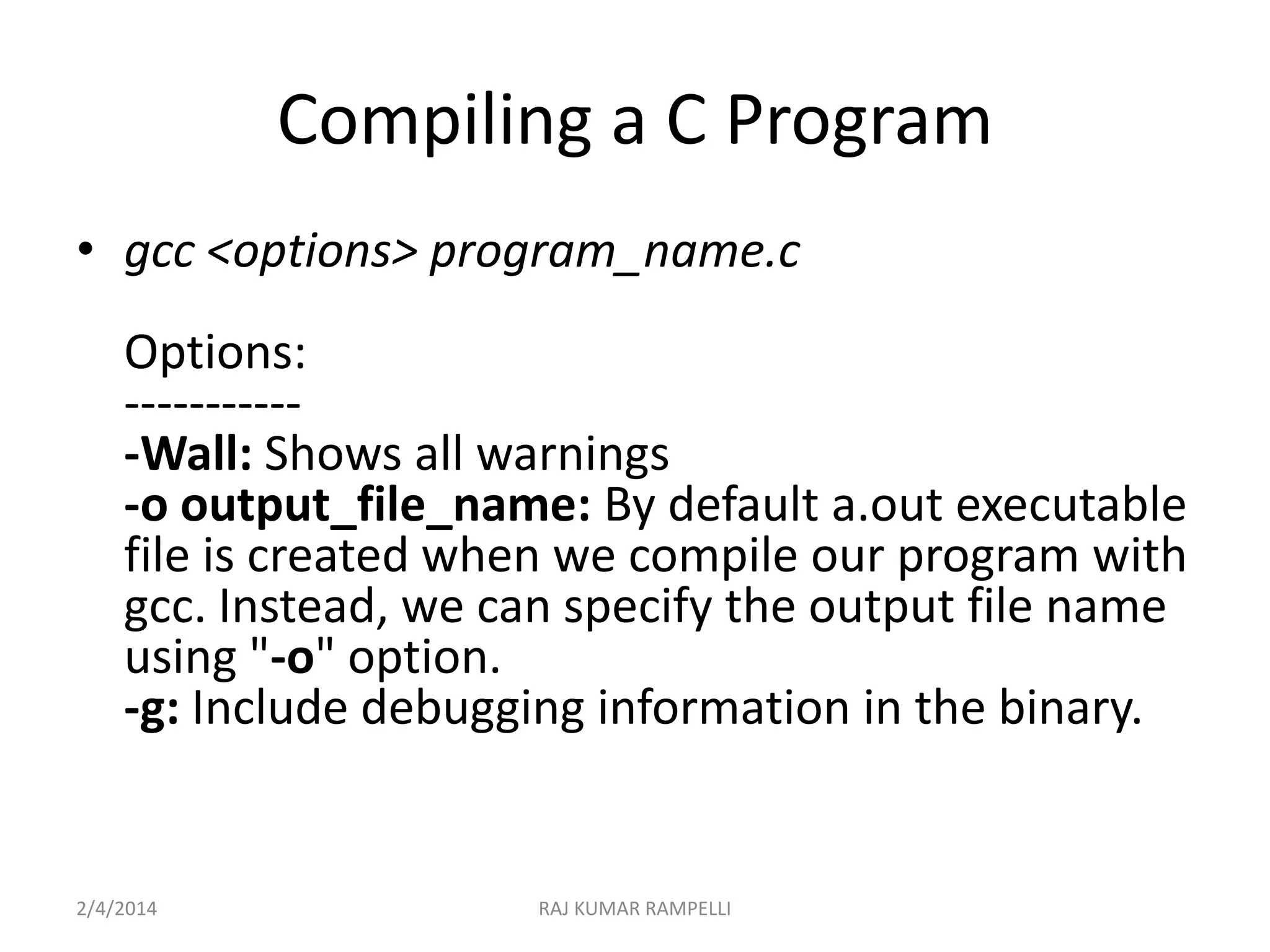 Compiling a C Program

• gcc <options> program_name.c

Options:
-----------
-Wall: Shows all warnings
-o output_file_name: By default a.out executable file is created when we compile our program with gcc. Instead, we can specify the output file name using "-o" option.
-g: Include debugging information in the binary.

2/4/2014

RAJ KUMAR RAMPELLI